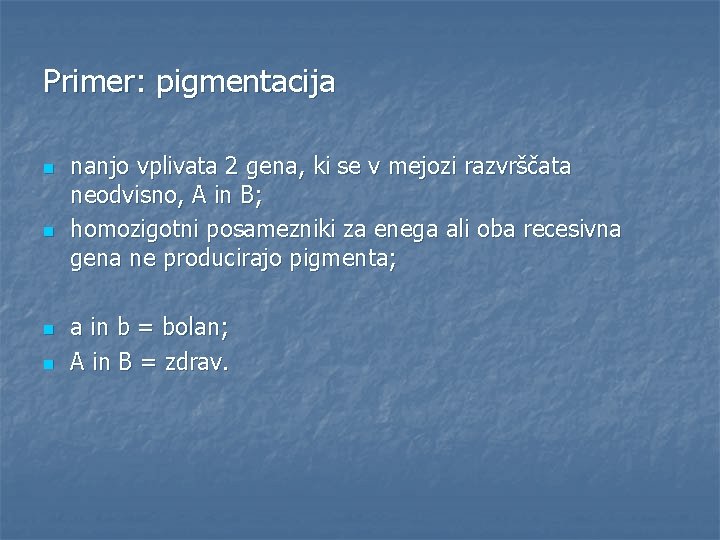 Primer: pigmentacija

- nanjo vplivata 2 gena, ki se v mejozi razvrščata neodvisno, A in B;
- homozigotni posamezniki za enega ali oba recesivna gena ne producirajo pigmenta;

- a in b = bolan;
- A in B = zdrav.